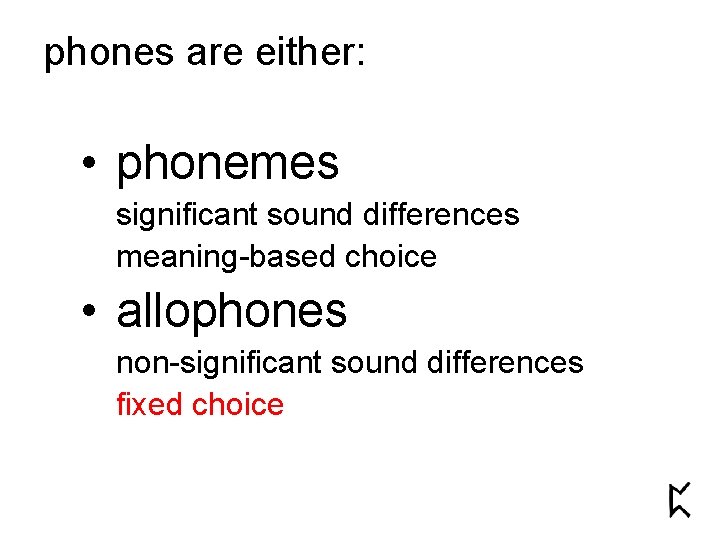 phones are either:

• phonemes
significant sound differences
meaning-based choice

• allophones
non-significant sound differences
fixed choice